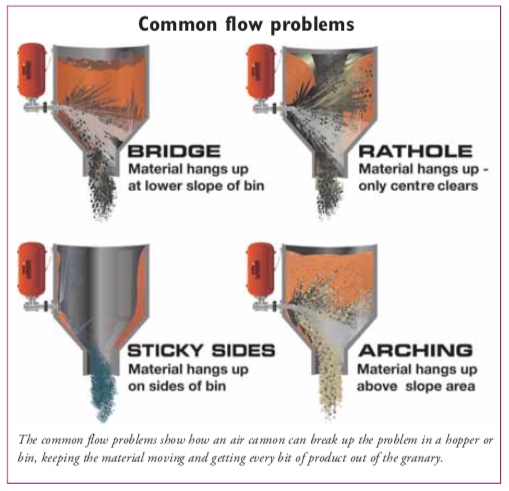 Common flow problems

BRIDGE
Material hangs up at lower slope of bin

RATHOLE
Material hangs up - only centre clears

STICKY SIDES
Material hangs up on sides of bin

ARCHING
Material hangs up above slope area

The common flow problems show how an air cannon can break up the problem in a hopper or bin, keeping the material moving and getting every bit of product out of the granary.